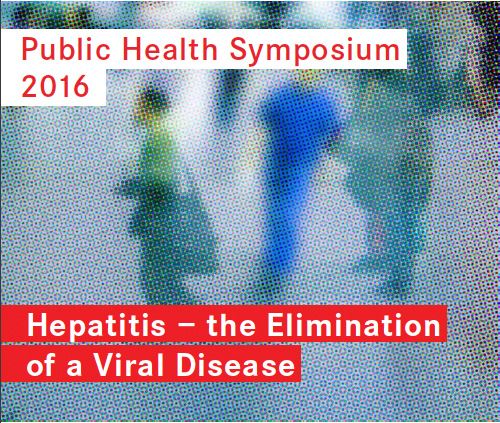 Public Health Symposium 2016

Hepatitis – the Elimination of a Viral Disease